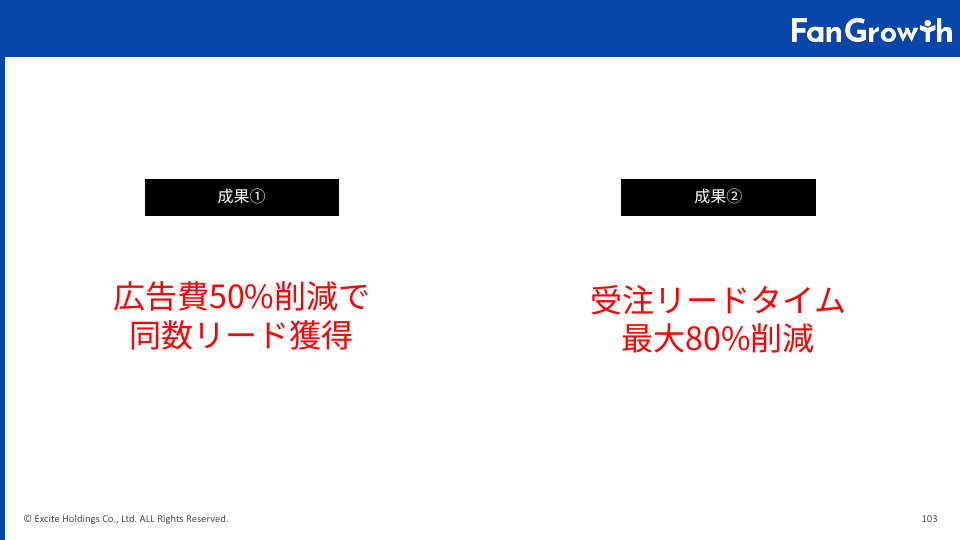 FanGrowth

成果①

広告費50%削減で
同数リード獲得

成果②

受注リードタイム
最大80%削減

© Excite Holdings Co., Ltd. ALL Rights Reserved.

103